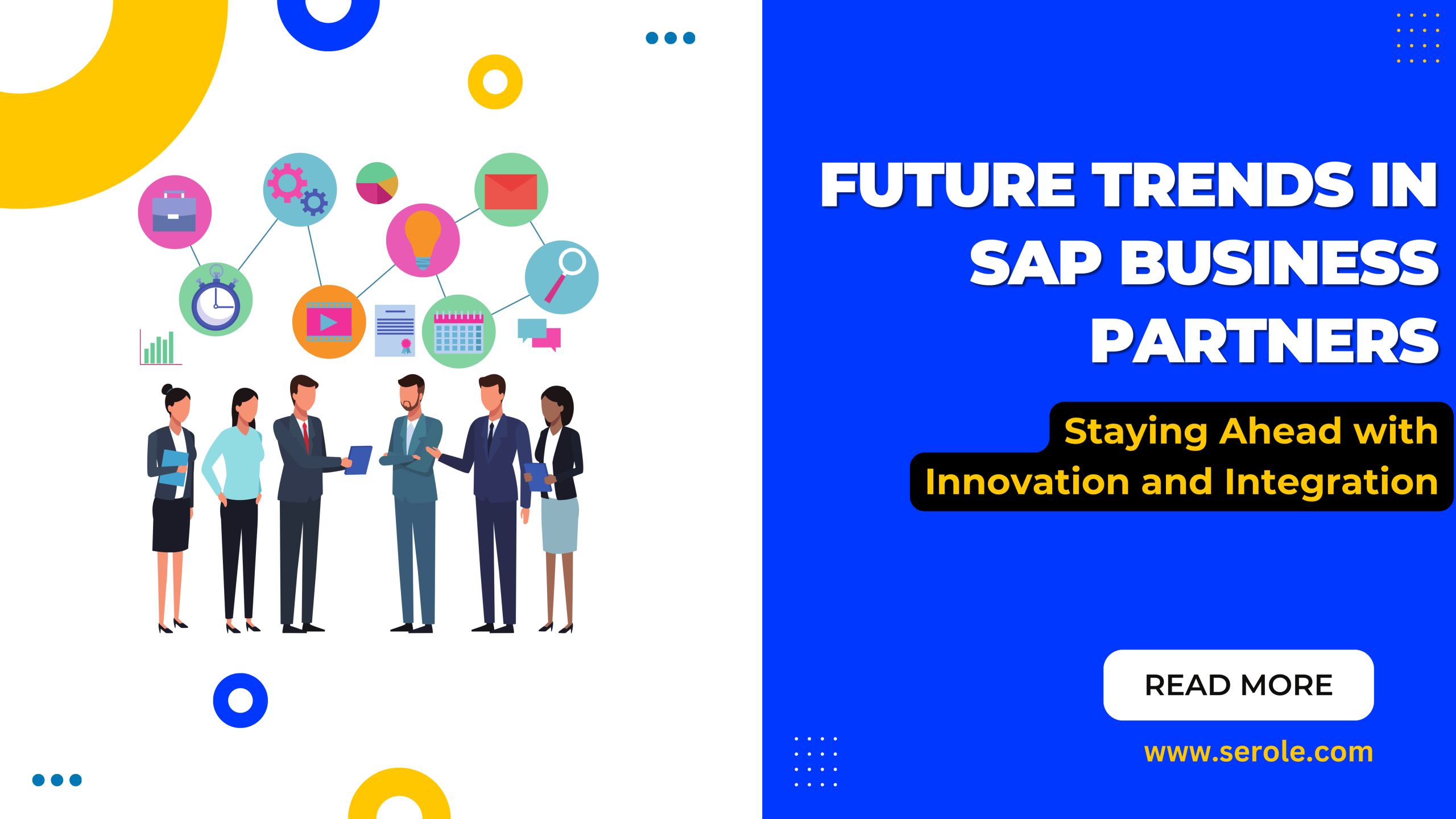 FUTURE TRENDS IN SAP BUSINESS PARTNERS

Staying Ahead with Innovation and Integration

READ MORE

www.serole.com